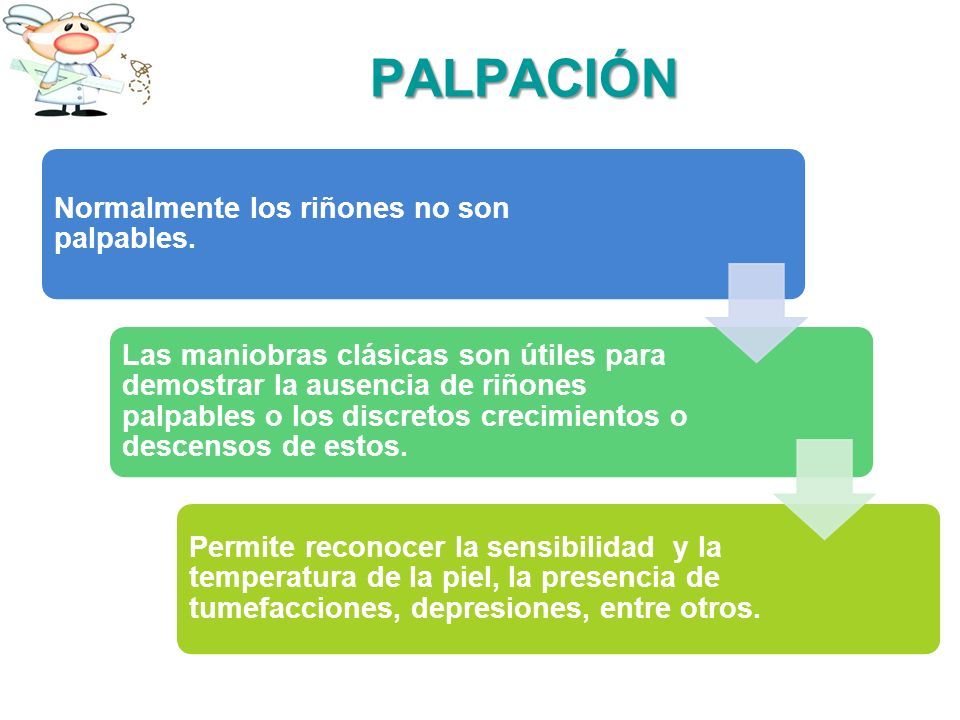 PALPACIÓN

Normalmente los riñones no son palpables.

Las maniobras clásicas son útiles para demostrar la ausencia de riñones palpables o los discretos crecimientos o descensos de estos.

Permite reconocer la sensibilidad y la temperatura de la piel, la presencia de tumefacciones, depresiones, entre otros.